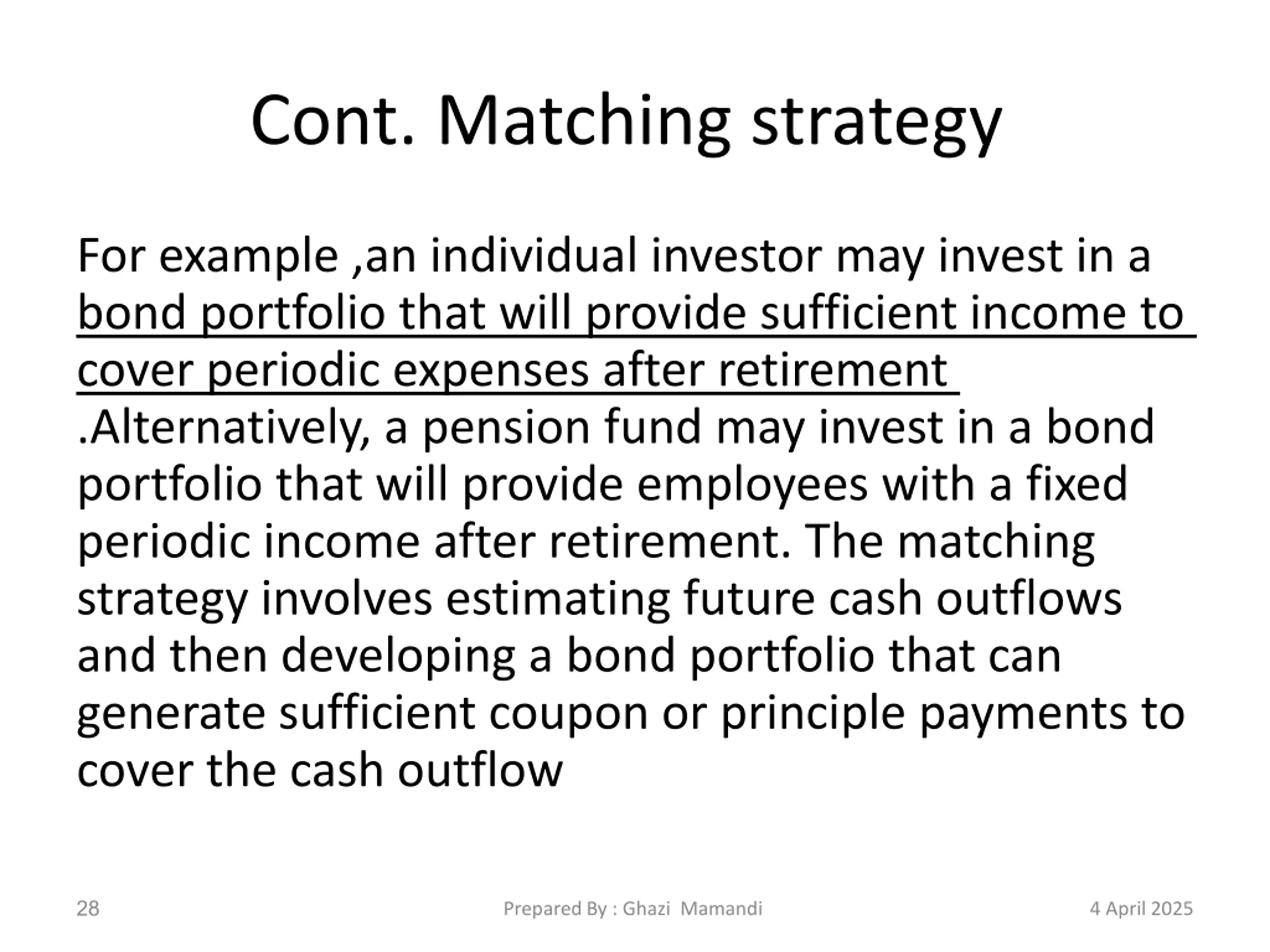 Cont. Matching strategy

For example ,an individual investor may invest in a bond portfolio that will provide sufficient income to cover periodic expenses after retirement .Alternatively, a pension fund may invest in a bond portfolio that will provide employees with a fixed periodic income after retirement. The matching strategy involves estimating future cash outflows and then developing a bond portfolio that can generate sufficient coupon or principle payments to cover the cash outflow

28

Prepared By : Ghazi Mamandi

4 April 2025